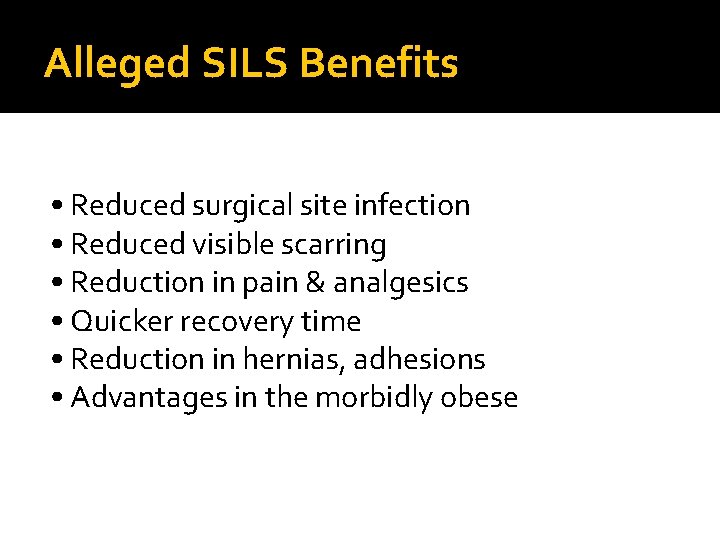 Alleged SILS Benefits

• Reduced surgical site infection
• Reduced visible scarring
• Reduction in pain & analgesics
• Quicker recovery time
• Reduction in hernias, adhesions
• Advantages in the morbidly obese